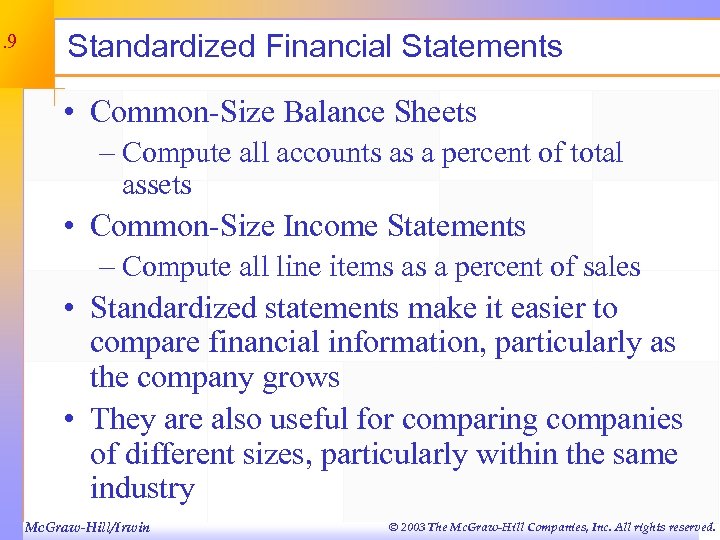 .9

Standardized Financial Statements

• Common-Size Balance Sheets
– Compute all accounts as a percent of total assets
• Common-Size Income Statements
– Compute all line items as a percent of sales
• Standardized statements make it easier to compare financial information, particularly as the company grows
• They are also useful for comparing companies of different sizes, particularly within the same industry

McGraw-Hill/Irwin

© 2003 The McGraw-Hill Companies, Inc. All rights reserved.